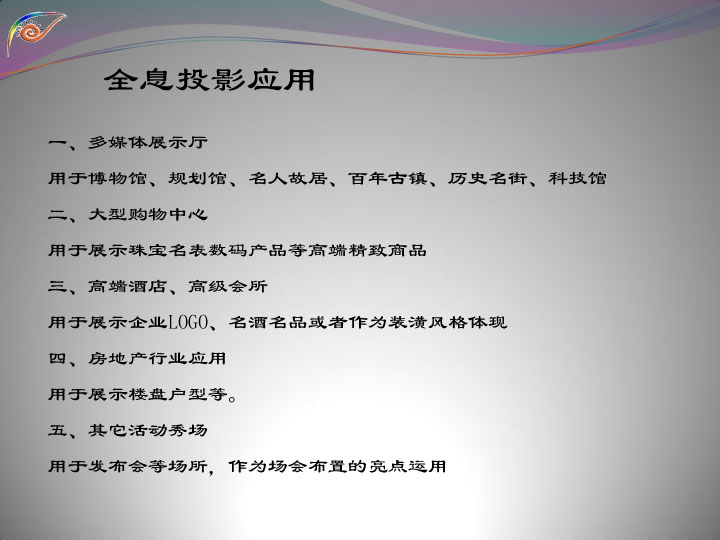 全息投影应用

一、多媒体展示厅

用于博物馆、规划馆、名人故居、百年古镇、历史名街、科技馆

二、大型购物中心

用于展示珠宝名表数码产品等高端精致商品

三、高端酒店、高级会所

用于展示企业LOGO、名酒名品或者作为装潢风格体现

四、房地产行业应用

用于展示楼盘户型等。

五、其它活动秀场

用于发布会等场所，作为场会布置的亮点运用